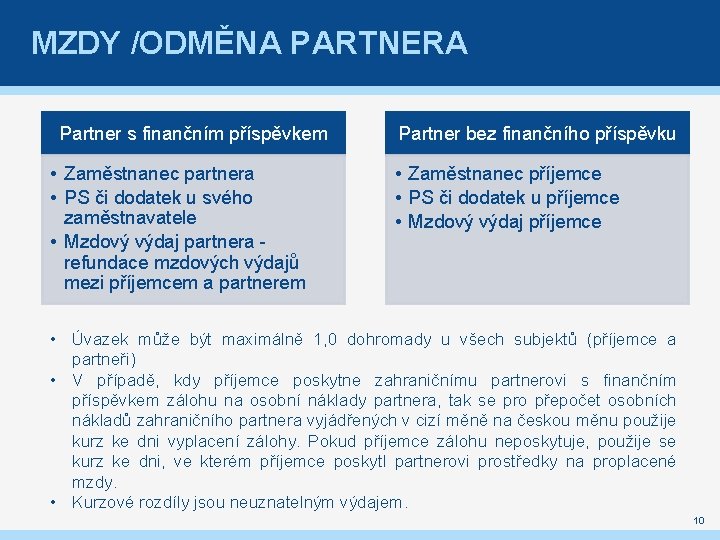 MZDY /ODMĚNA PARTNERA

Partner s finančním příspěvkem

• Zaměstnanec partnera
• PS či dodatek u svého zaměstnavatele
• Mzdový výdaj partnera - refundace mzdových výdajů mezi příjemcem a partnerem

Partner bez finančního příspěvku

• Zaměstnanec příjemce
• PS či dodatek u příjemce
• Mzdový výdaj příjemce

• Úvazek může být maximálně 1,0 dohromady u všech subjektů (příjemce a partneři)
• V případě, kdy příjemce poskytne zahraničnímu partnerovi s finančním příspěvkem zálohu na osobní náklady partnera, tak se pro přepočet osobních nákladů zahraničního partnera vyjádřených v cizí měně na českou měnu použije kurz ke dni vyplacení zálohy. Pokud příjemce zálohu neposkytuje, použije se kurz ke dni, ve kterém příjemce poskytl partnerovi prostředky na proplacené mzdy.
• Kurzové rozdíly jsou neuznatelným výdajem.

10